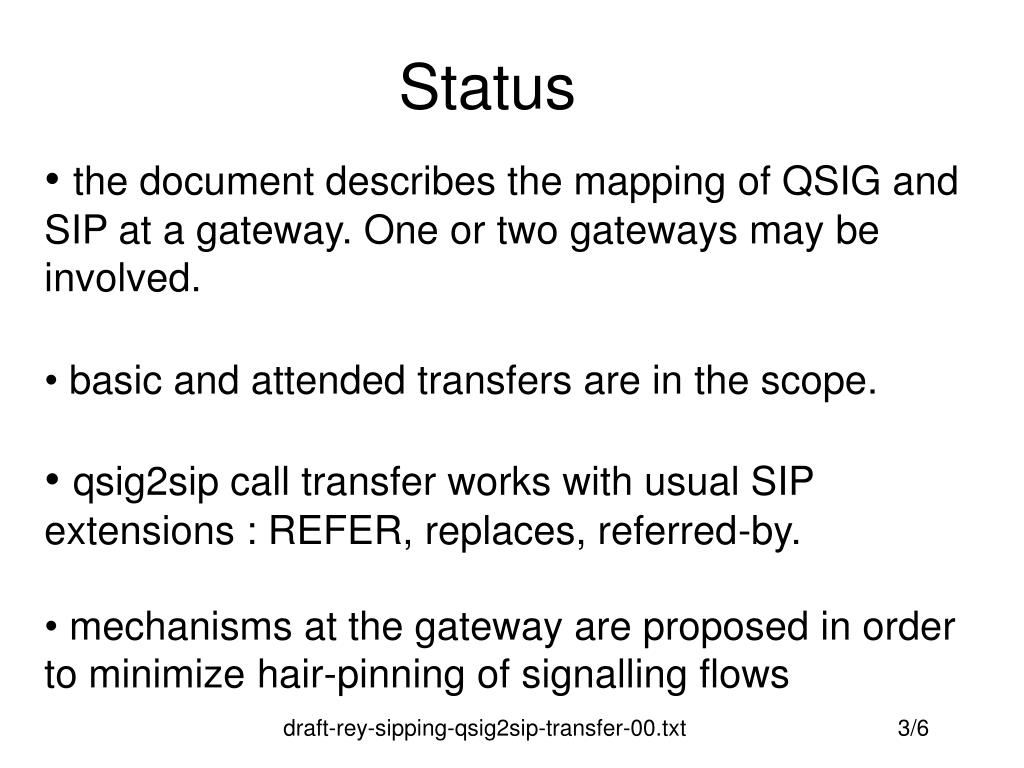 Status

• the document describes the mapping of QSIG and SIP at a gateway. One or two gateways may be involved.

• basic and attended transfers are in the scope.

• qsig2sip call transfer works with usual SIP extensions : REFER, replaces, referred-by.

• mechanisms at the gateway are proposed in order to minimize hair-pinning of signalling flows

draft-rey-sipping-qsig2sip-transfer-00.txt 3/6